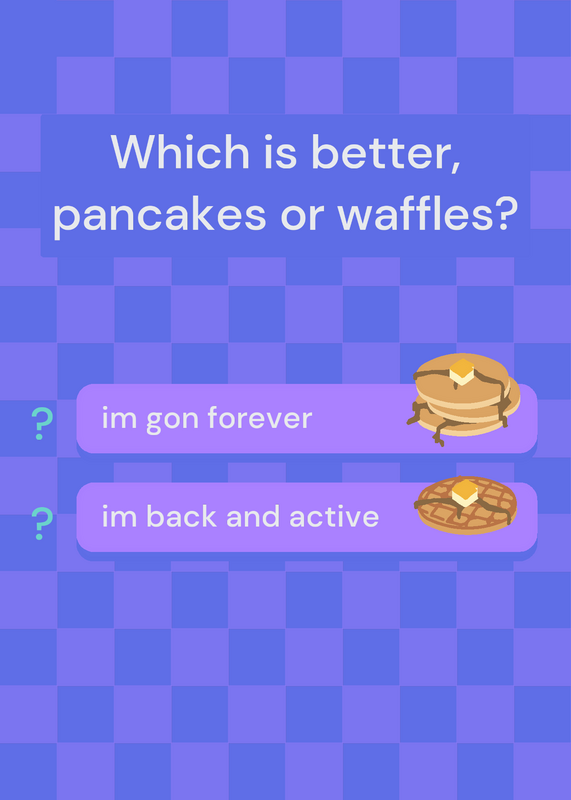 Which is better, pancakes or waffles?

? im gon forever

? im back and active